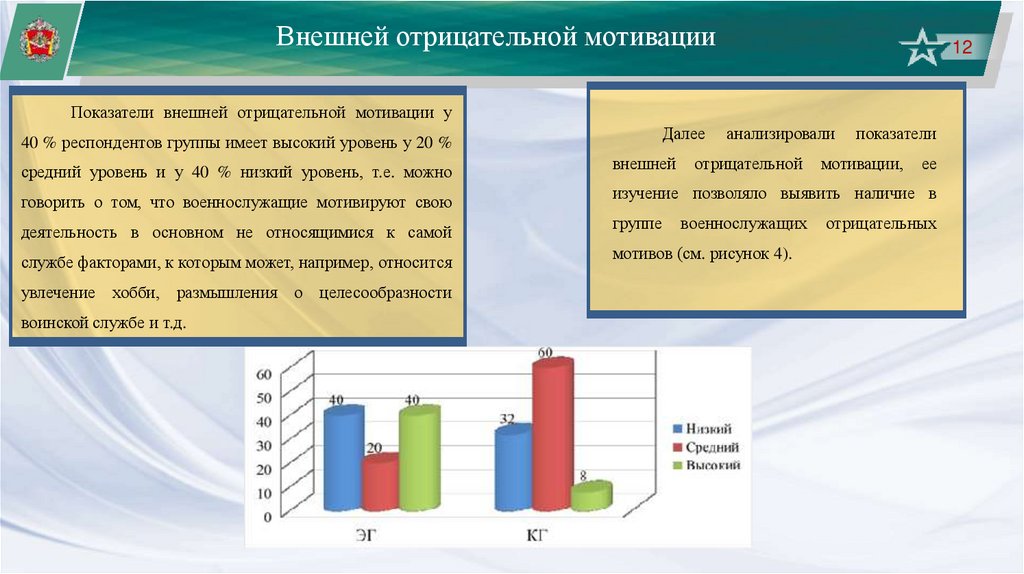 Внешней отрицательной мотивации

12

Показатели внешней отрицательной мотивации у 40 % респондентов группы имеет высокий уровень у 20 % средний уровень и у 40 % низкий уровень, т.е. можно говорить о том, что военнослужащие мотивируют свою деятельность в основном не относящимися к самой службе факторами, к которым может, например, относится увлечение хобби, размышления о целесообразности воинской службе и т.д.

Далее анализировали показатели внешней отрицательной мотивации, ее изучение позволяло выявить наличие в группе военнослужащих отрицательных мотивов (см. рисунок 4).

60
50
40
30
20
10
0

40
20
40
32
60
8

ЭГ
КГ

Низкий
Средний
Высокий